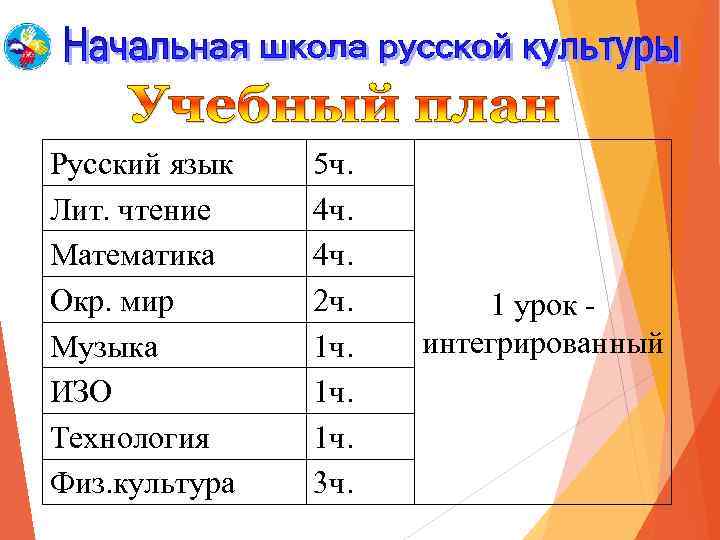 Начальная школа русской культуры

Учебный план

| Русский язык | 5ч. | 1 урок - интегрированный |
|---|---|---|
| Лит. чтение | 4ч. | |
| Математика | 4ч. | |
| Окр. мир | 2ч. | |
| Музыка | 1ч. | |
| ИЗО | 1ч. | |
| Технология | 1ч. | |
| Физ.культура | 3ч. | |